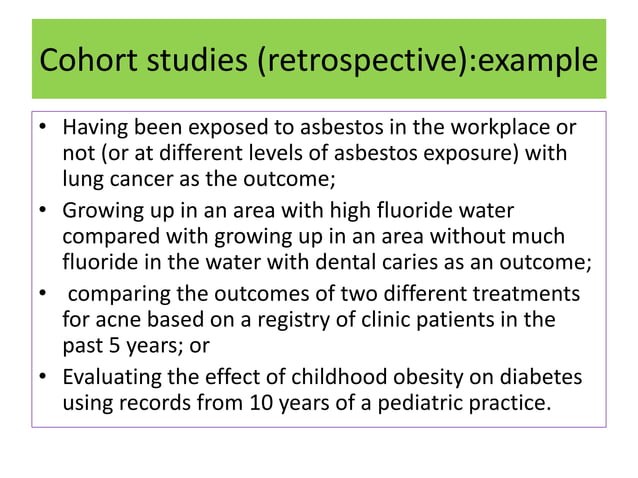 Cohort studies (retrospective):example

• Having been exposed to asbestos in the workplace or not (or at different levels of asbestos exposure) with lung cancer as the outcome;
• Growing up in an area with high fluoride water compared with growing up in an area without much fluoride in the water with dental caries as an outcome;
• comparing the outcomes of two different treatments for acne based on a registry of clinic patients in the past 5 years; or
• Evaluating the effect of childhood obesity on diabetes using records from 10 years of a pediatric practice.